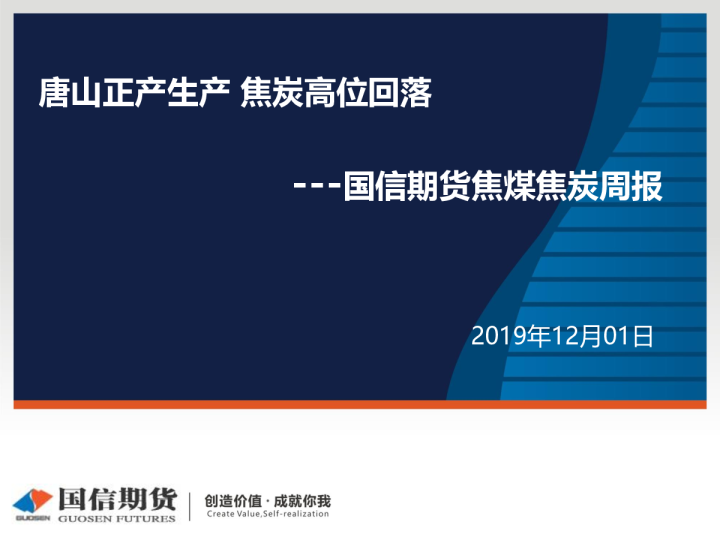 唐山正产生产 焦炭高位回落

---国信期货焦煤焦炭周报

2019年12月01日

GUOSEN 国信期货 GUOSEN FUTURES

创造价值 · 成就你我
Create Value,Self-realization